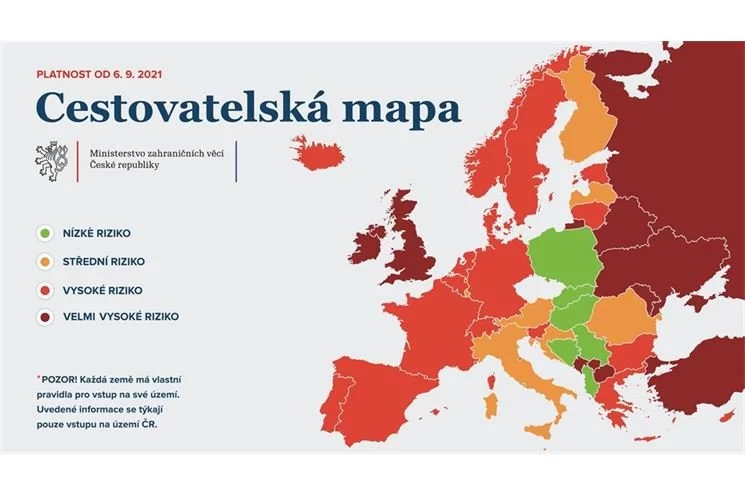 PLATNOST OD 6. 9. 2021

Cestovatelská mapa

Ministerstvo zahraničních věcí České republiky

NÍZKÉ RIZIKO

STŘEDNÍ RIZIKO

VYSOKÉ RIZIKO

VELMI VYSOKÉ RIZIKO

*POZOR! Každá země má vlastní pravidla pro vstup na své území. Uvedené informace se týkají pouze vstupu na území ČR.